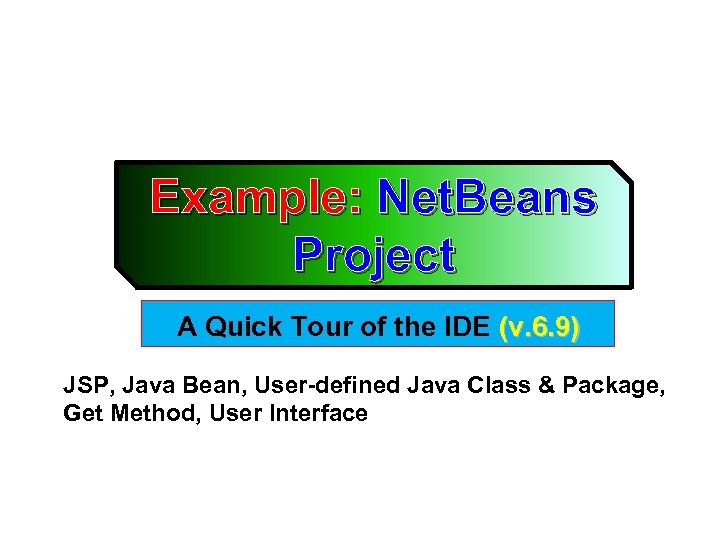 Example: NetBeans Project

A Quick Tour of the IDE (v.6.9)

JSP, Java Bean, User-defined Java Class & Package, Get Method, User Interface